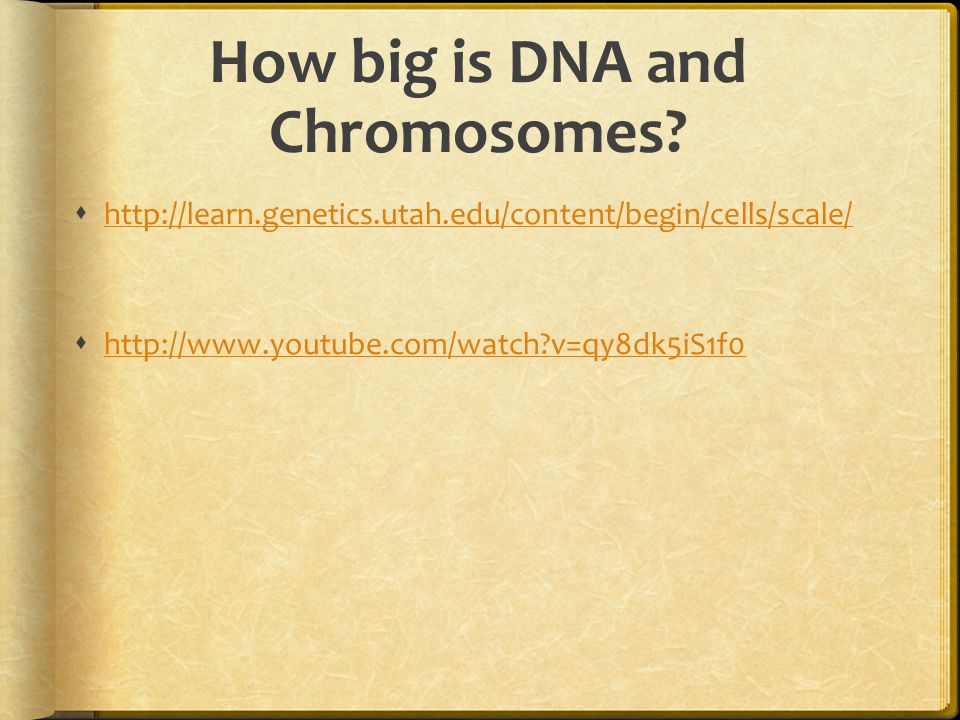 How big is DNA and Chromosomes?

http://learn.genetics.utah.edu/content/begin/cells/scale/

http://www.youtube.com/watch?v=qy8dk5iS1f0